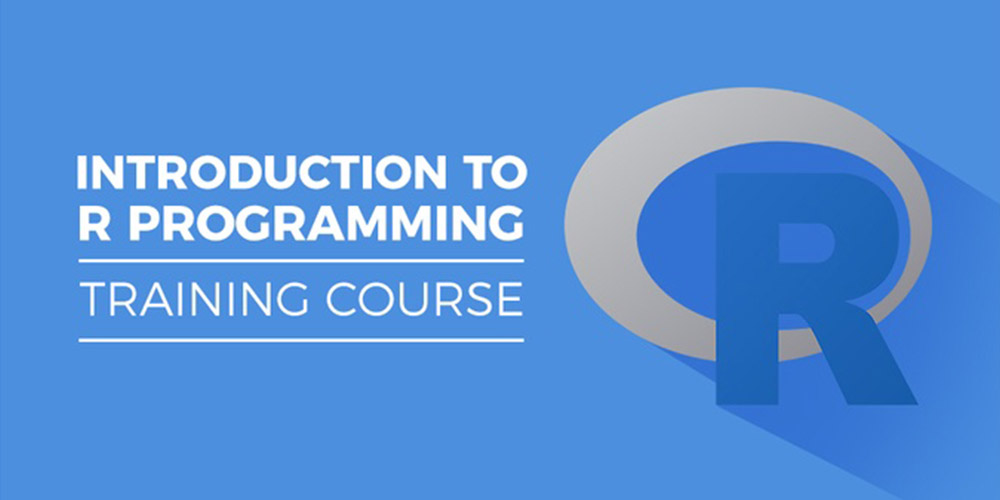 INTRODUCTION TO R PROGRAMMING

TRAINING COURSE

R